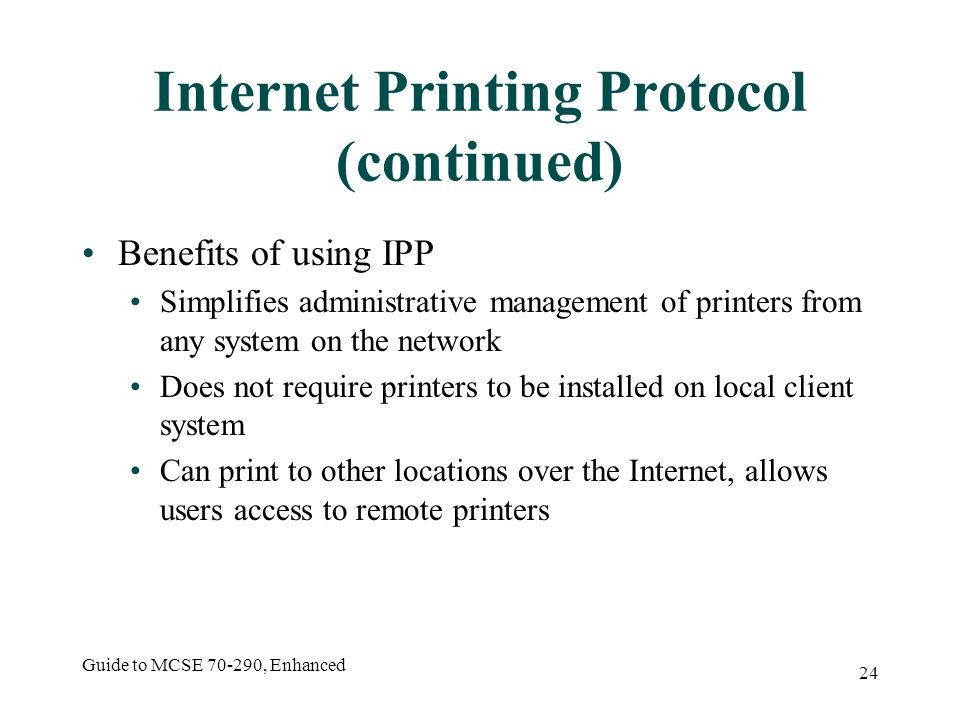 Internet Printing Protocol (continued)

• Benefits of using IPP
  • Simplifies administrative management of printers from any system on the network
  • Does not require printers to be installed on local client system
  • Can print to other locations over the Internet, allows users access to remote printers

Guide to MCSE 70-290, Enhanced

24